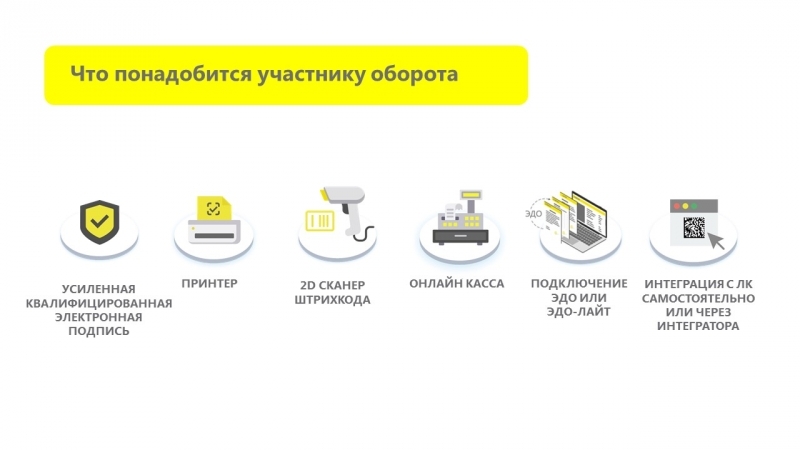 Что понадобится участнику оборота

УСИЛЕННАЯ КВАЛИФИЦИРОВАННАЯ ЭЛЕКТРОННАЯ ПОДПИСЬ

ПРИНТЕР

2D СКАНЕР ШТРИХКОДА

ОНЛАЙН КАССА

ЭДО

ПОДКЛЮЧЕНИЕ ЭДО ИЛИ ЭДО-ЛАЙТ

ИНТЕГРАЦИЯ С ЛК САМОСТОЯТЕЛЬНО ИЛИ ЧЕРЕЗ ИНТЕГРАТОРА